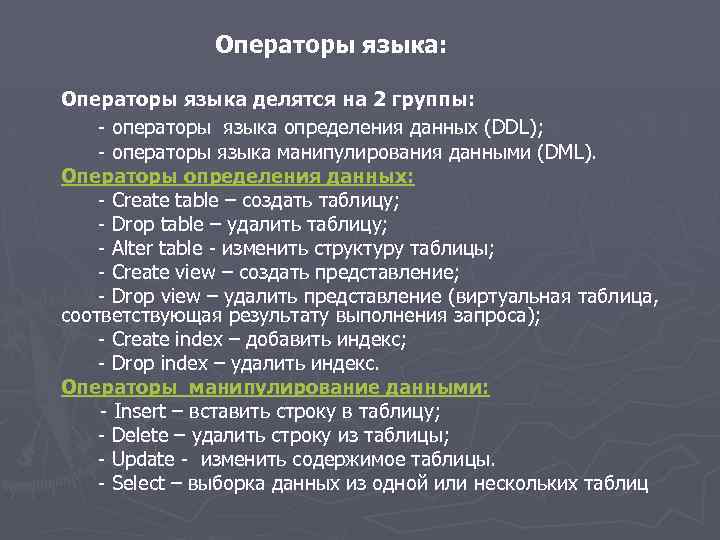 Операторы языка:

Операторы языка делятся на 2 группы:
- операторы языка определения данных (DDL);
- операторы языка манипулирования данными (DML).

Операторы определения данных:
- Create table – создать таблицу;
- Drop table – удалить таблицу;
- Alter table - изменить структуру таблицы;
- Create view – создать представление;
- Drop view – удалить представление (виртуальная таблица, соответствующая результату выполнения запроса);
- Create index – добавить индекс;
- Drop index – удалить индекс.

Операторы манипулирование данными:
- Insert – вставить строку в таблицу;
- Delete – удалить строку из таблицы;
- Update - изменить содержимое таблицы.
- Select – выборка данных из одной или нескольких таблиц